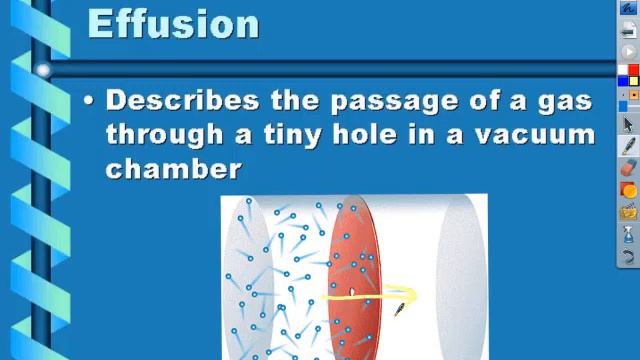 Effusion

• Describes the passage of a gas through a tiny hole in a vacuum chamber